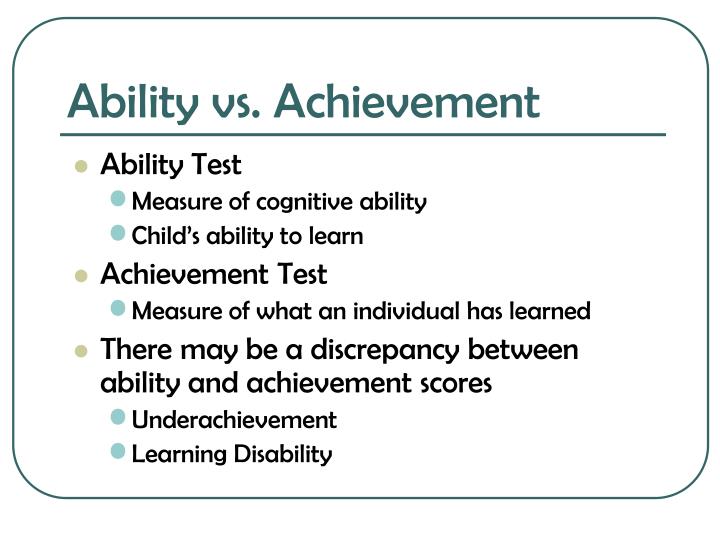 Ability vs. Achievement

Ability Test

Measure of cognitive ability

Child's ability to learn

Achievement Test

Measure of what an individual has learned

There may be a discrepancy between ability and achievement scores

Underachievement

Learning Disability